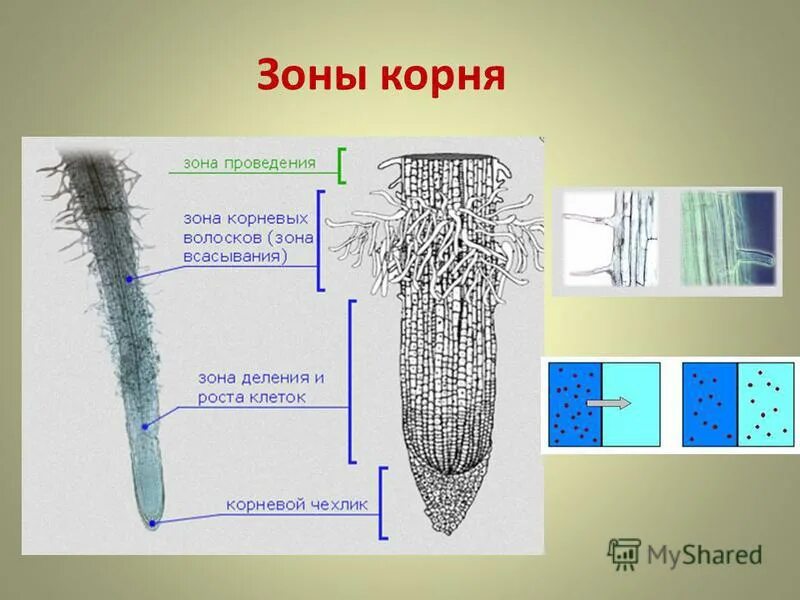 Зоны корня

зона проведения

зона корневых волосков (зона всасывания)

зона деления и роста клеток

корневой чехлик

MyShared